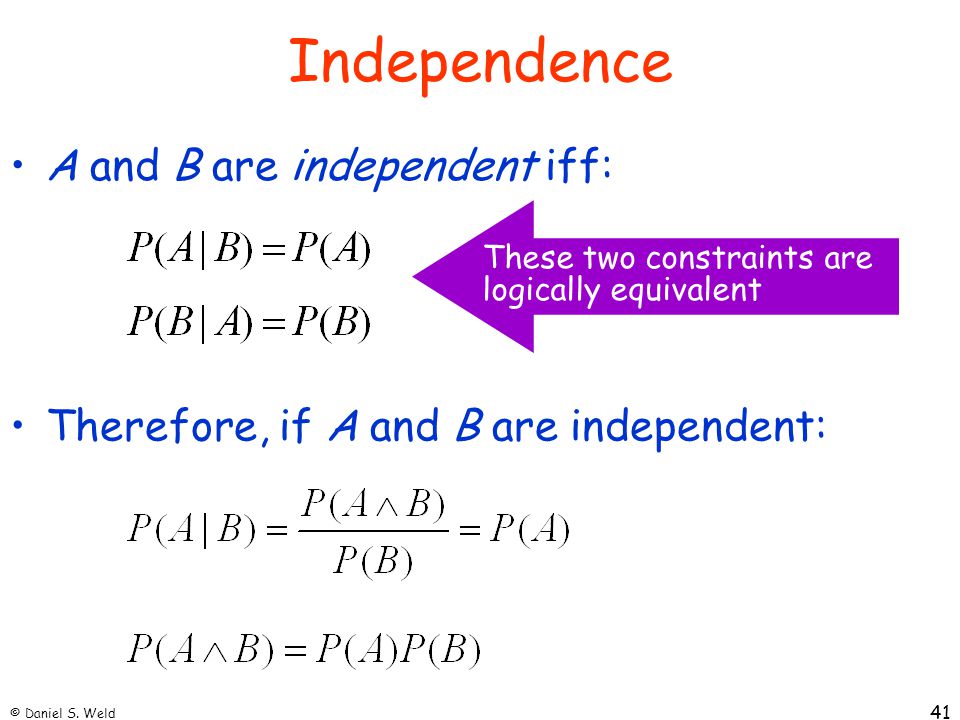 Independence

• A and B are independent iff:

$P(A|B) = P(A)$

$P(B|A) = P(B)$

These two constraints are logically equivalent

• Therefore, if A and B are independent:

$P(A|B) = \frac{P(A \wedge B)}{P(B)} = P(A)$

$P(A \wedge B) = P(A)P(B)$

© Daniel S. Weld

41